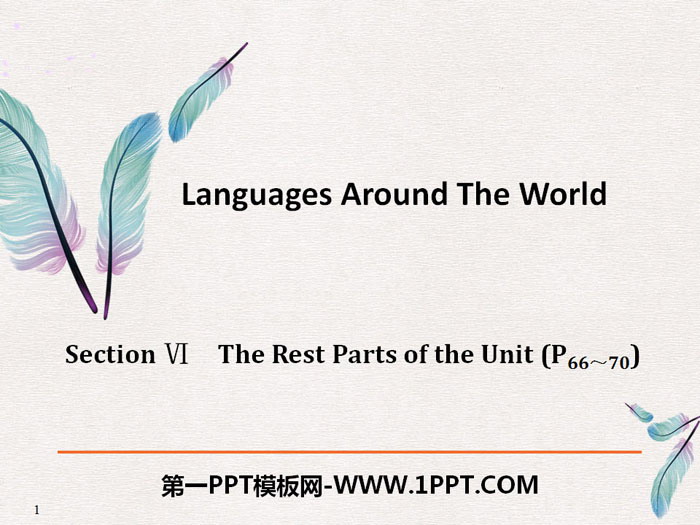 Languages Around The World

Section Ⅵ The Rest Parts of the Unit ($P_{66\sim70}$)

第一PPT模板网-WWW.1PPT.COM

1